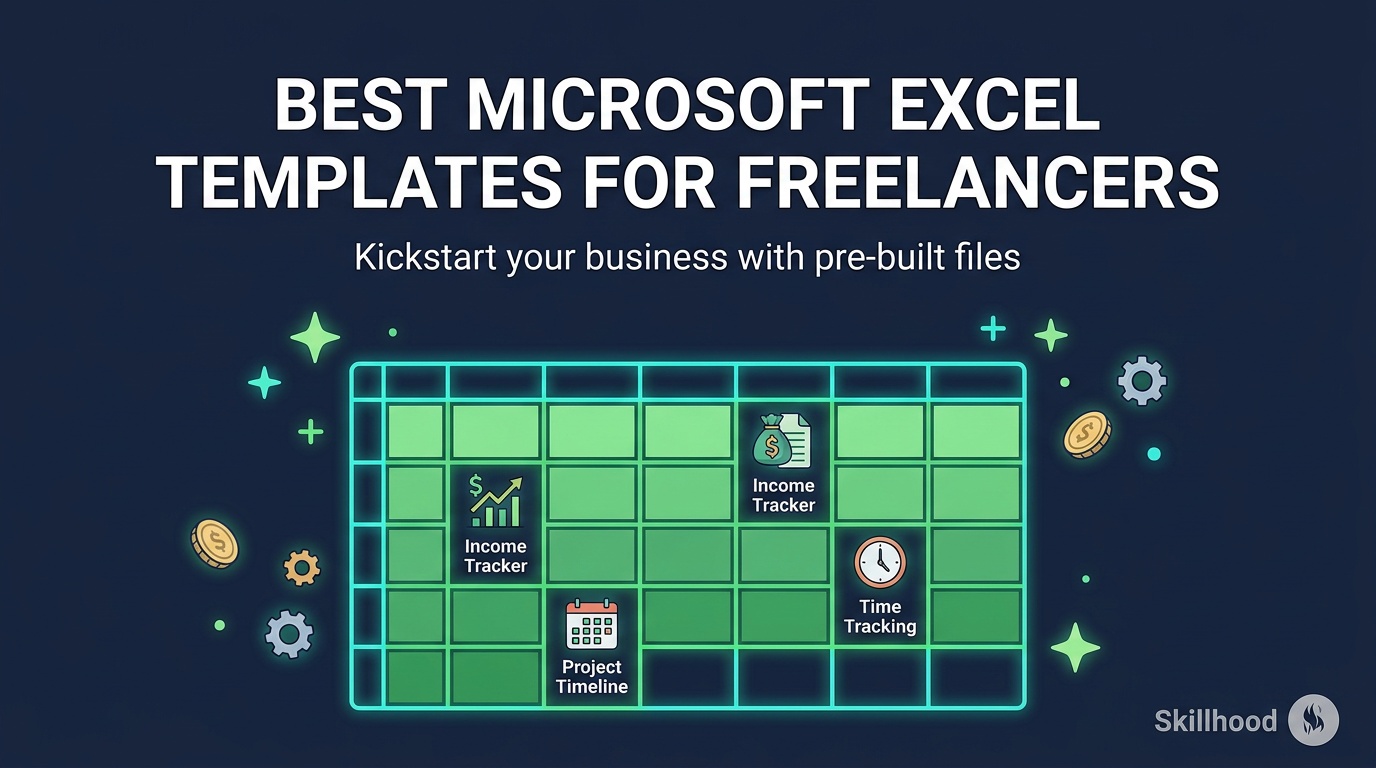 BEST MICROSOFT EXCEL TEMPLATES FOR FREELANCERS

Kickstart your business with pre-built files

Income Tracker

Income Tracker

Time Tracking

Project Timeline

Skillhood